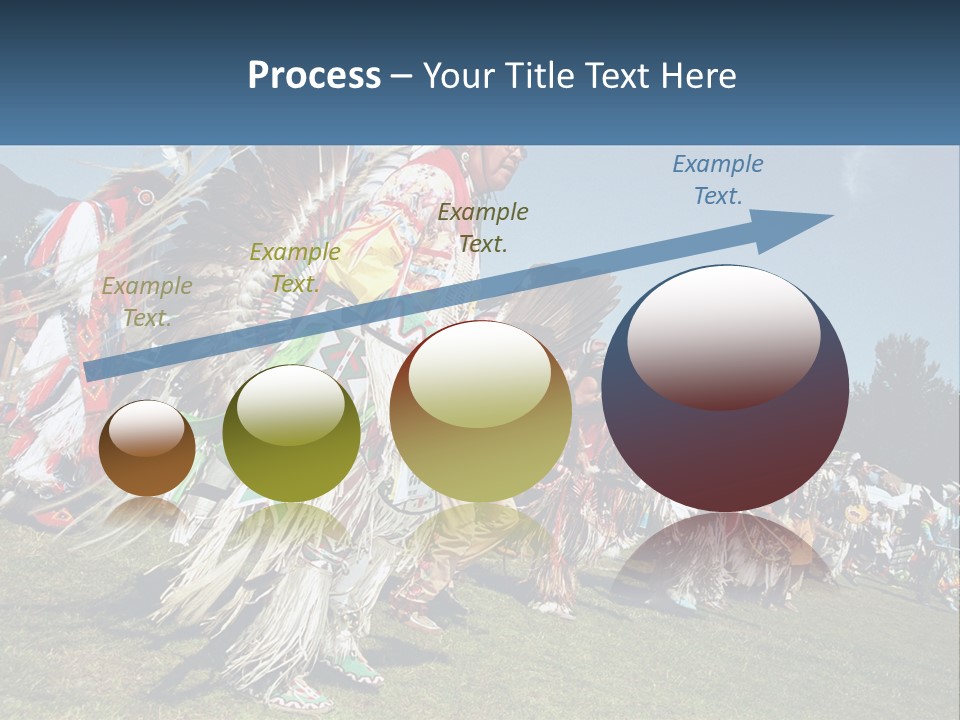 Process – Your Title Text Here

Example Text.

Example Text.

Example Text.

Example Text.